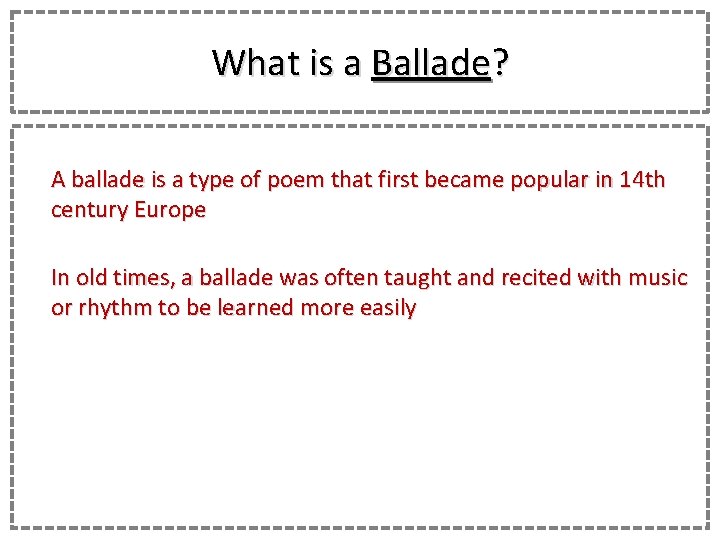 What is a Ballade?

A ballade is a type of poem that first became popular in 14th century Europe

In old times, a ballade was often taught and recited with music or rhythm to be learned more easily